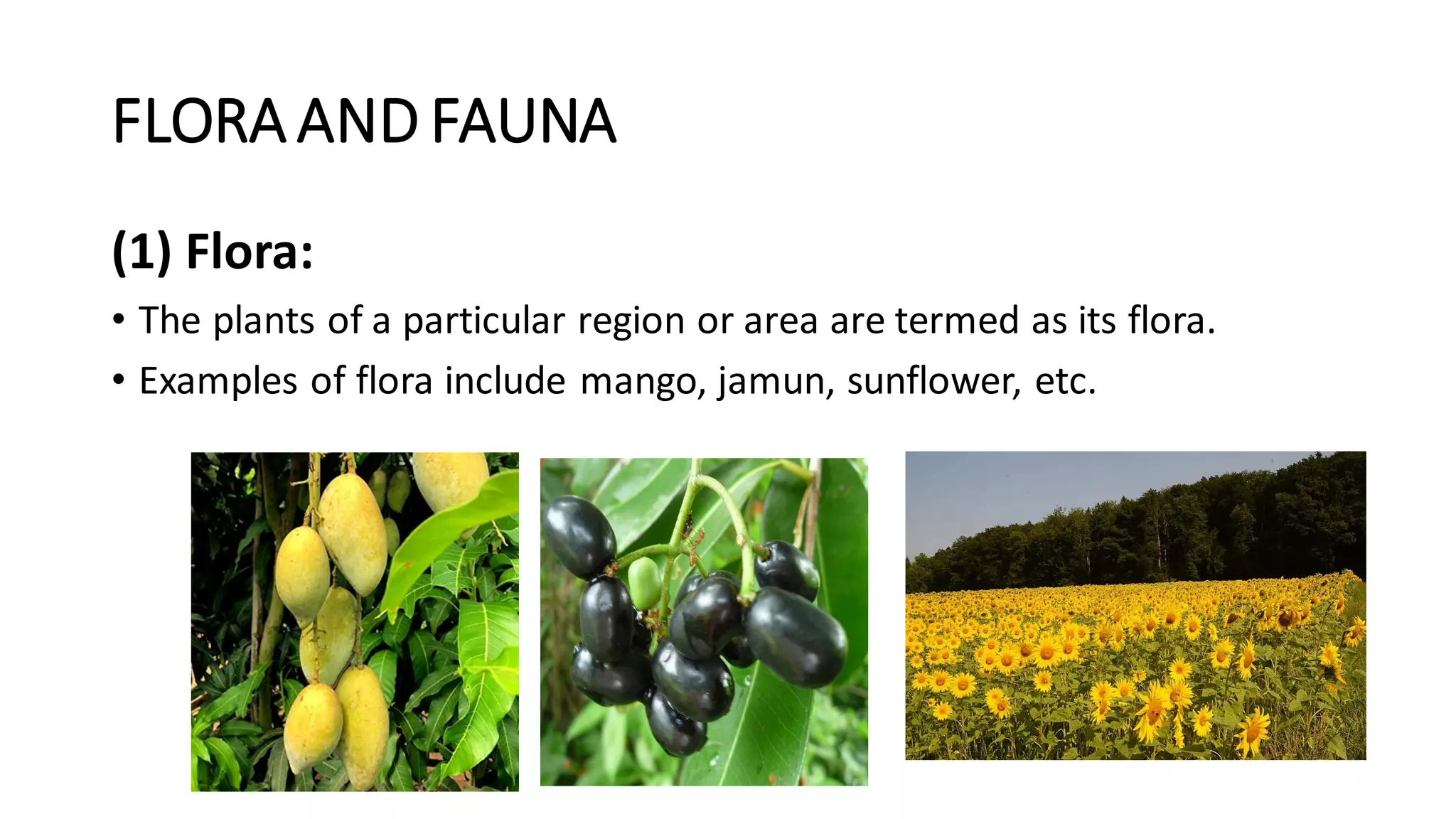 FLORA AND FAUNA

(1) Flora:

• The plants of a particular region or area are termed as its flora.
• Examples of flora include mango, jamun, sunflower, etc.